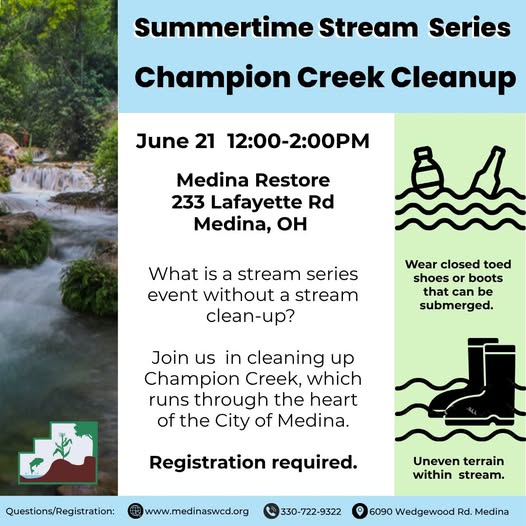 Summertime Stream Series
Champion Creek Cleanup

June 21 12:00-2:00PM

Medina Restore
233 Lafayette Rd
Medina, OH

What is a stream series event without a stream clean-up?

Join us in cleaning up Champion Creek, which runs through the heart of the City of Medina.

Registration required.

Wear closed toed shoes or boots that can be submerged.

Uneven terrain within stream.

Questions/Registration: www.medinaswcd.org 330-722-9322 6090 Wedgewood Rd. Medina